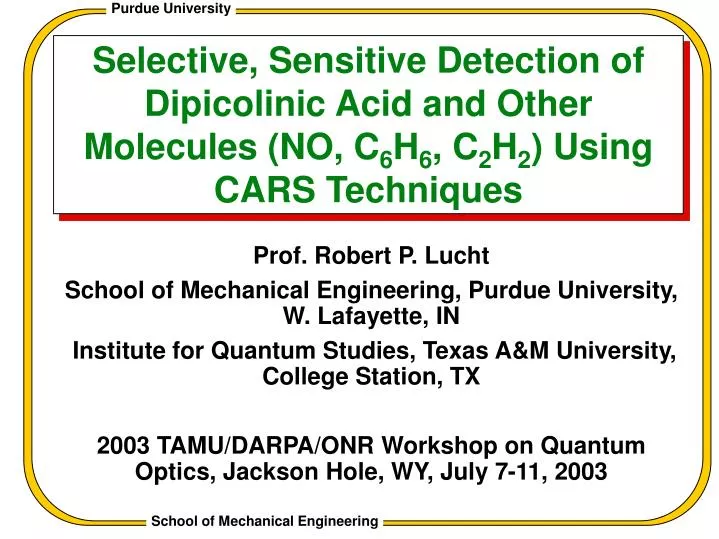 Purdue University

Selective, Sensitive Detection of Dipicolinic Acid and Other Molecules (NO, $C_6H_6$, $C_2H_2$) Using CARS Techniques

Prof. Robert P. Lucht

School of Mechanical Engineering, Purdue University, W. Lafayette, IN

Institute for Quantum Studies, Texas A&M University, College Station, TX

2003 TAMU/DARPA/ONR Workshop on Quantum Optics, Jackson Hole, WY, July 7-11, 2003

School of Mechanical Engineering